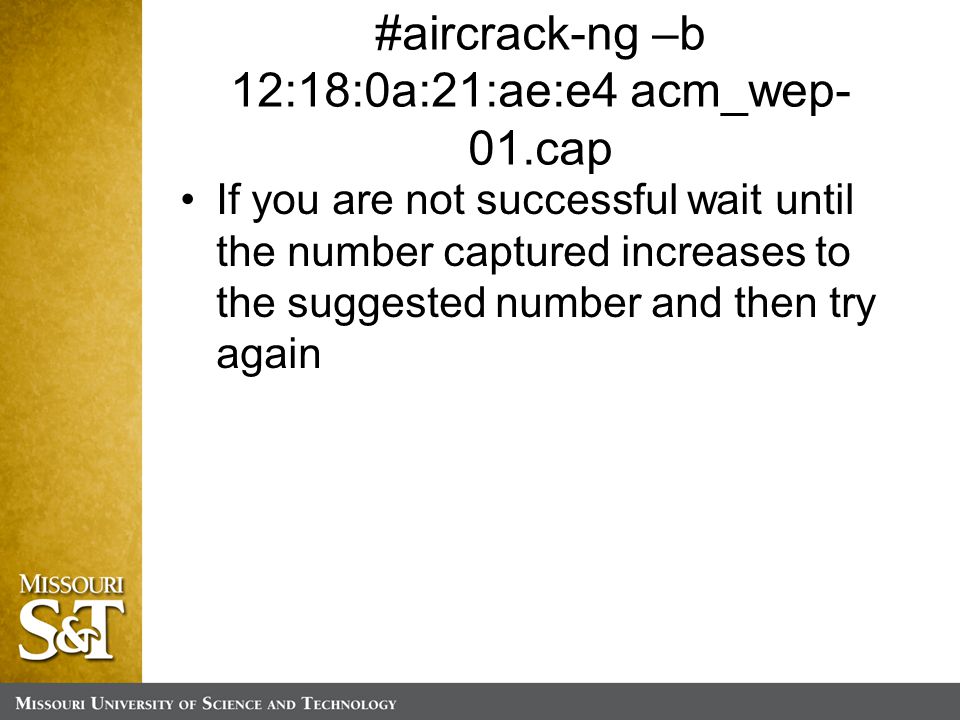 #aircrack-ng –b 12:18:0a:21:ae:e4 acm_wep-01.cap

• If you are not successful wait until the number captured increases to the suggested number and then try again

MISSOURI
S&T

MISSOURI UNIVERSITY OF SCIENCE AND TECHNOLOGY